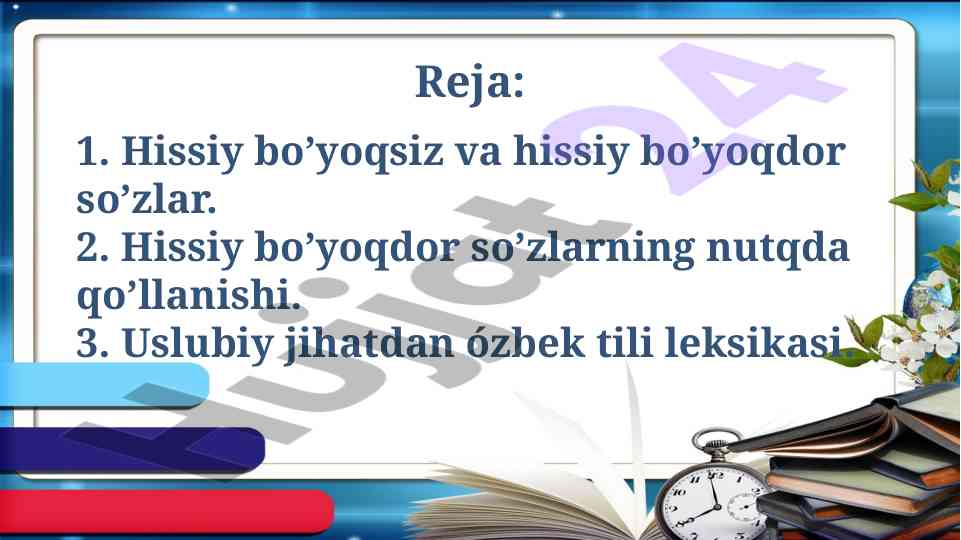 Reja:

1. Hissiy bo’yoqsiz va hissiy bo’yoqdor so’zlar.
2. Hissiy bo’yoqdor so’zlarning nutqda qo’llanishi.
3. Uslubiy jihatdan ózbek tili leksikasi.

Hujjat 24